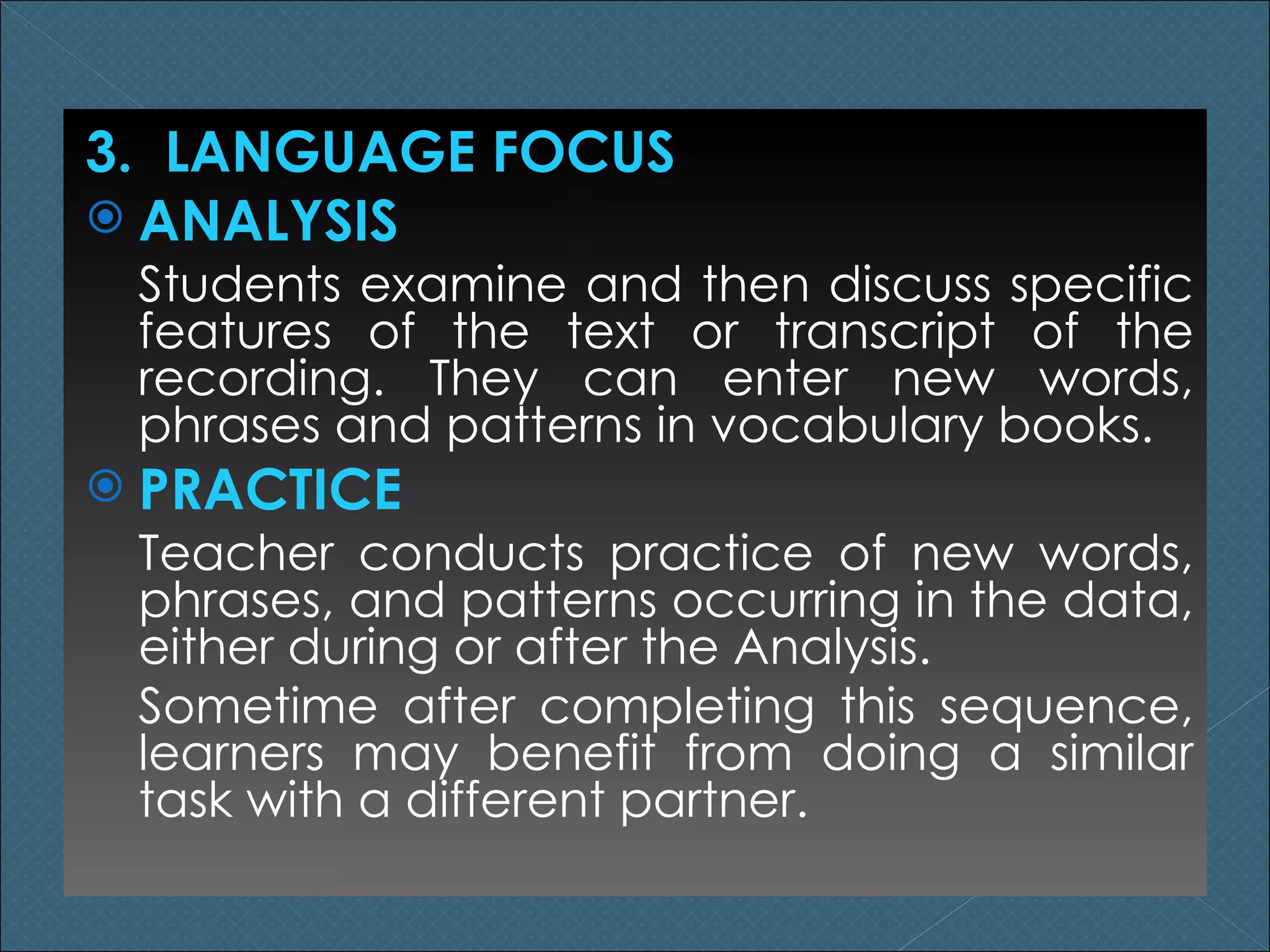 3. LANGUAGE FOCUS

ANALYSIS

Students examine and then discuss specific features of the text or transcript of the recording. They can enter new words, phrases and patterns in vocabulary books.

PRACTICE

Teacher conducts practice of new words, phrases, and patterns occurring in the data, either during or after the Analysis.

Sometime after completing this sequence, learners may benefit from doing a similar task with a different partner.